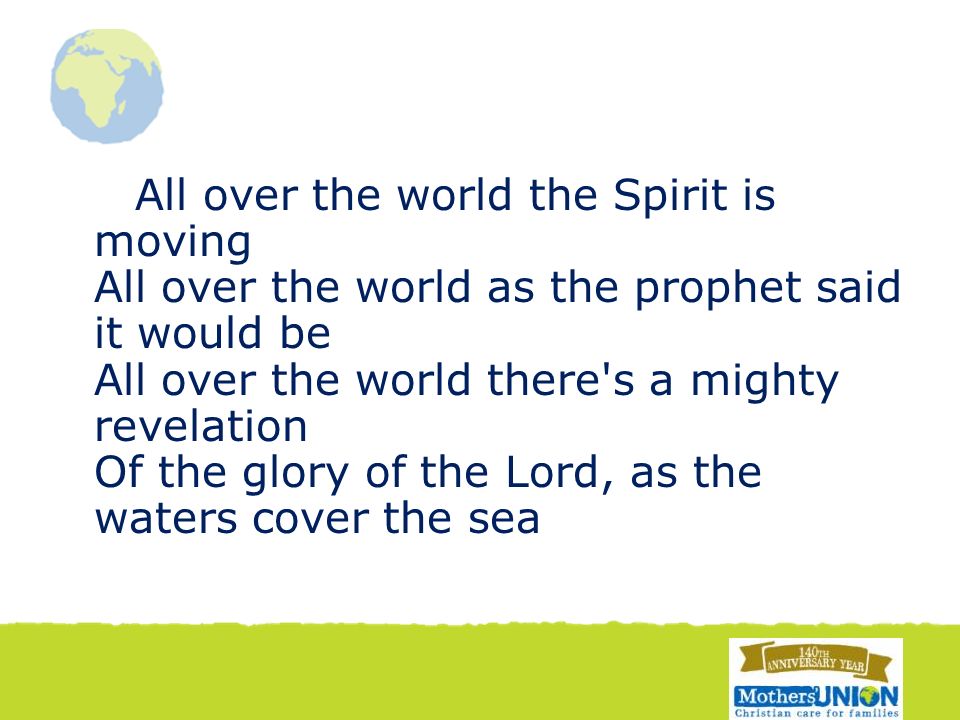 All over the world the Spirit is moving
All over the world as the prophet said it would be
All over the world there's a mighty revelation
Of the glory of the Lord, as the waters cover the sea

140TH ANNIVERSARY YEAR
Mothers' UNION
Christian care for families